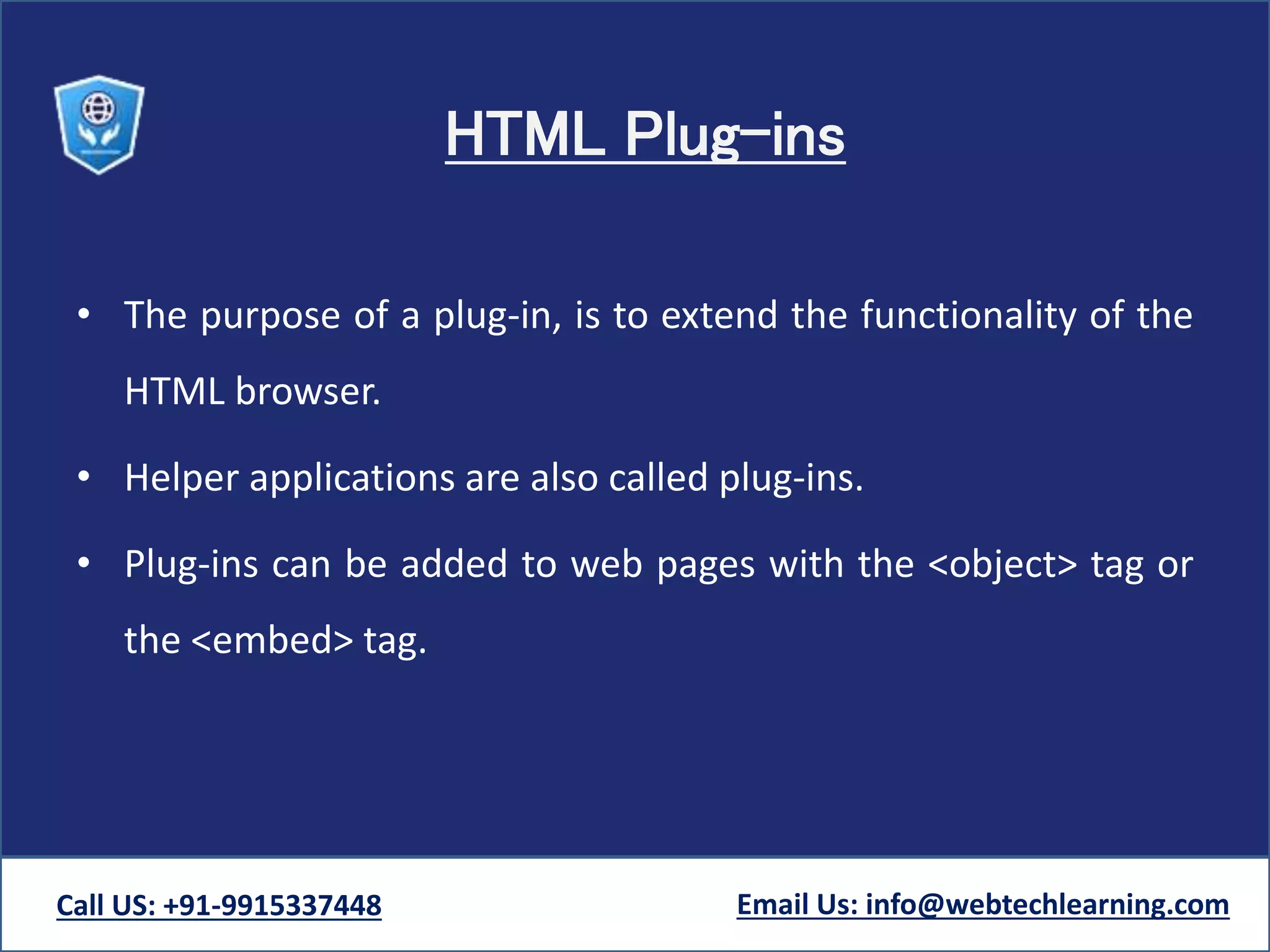 HTML Plug-ins

• The purpose of a plug-in, is to extend the functionality of the HTML browser.

• Helper applications are also called plug-ins.

• Plug-ins can be added to web pages with the <object> tag or the <embed> tag.

Call US: +91-9915337448

Email Us: info@webtechlearning.com